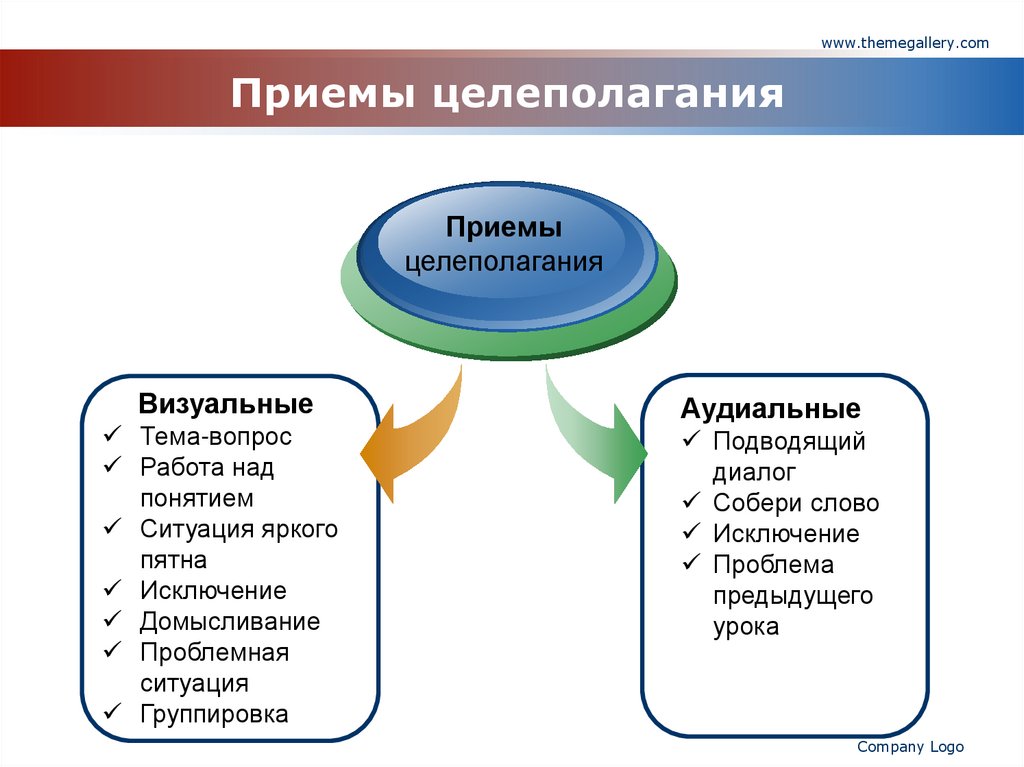 www.themegallery.com

Приемы целеполагания

Приемы целеполагания

Визуальные
✓ Тема-вопрос
✓ Работа над понятием
✓ Ситуация яркого пятна
✓ Исключение
✓ Домысливание
✓ Проблемная ситуация
✓ Группировка

Аудиальные
✓ Подводящий диалог
✓ Собери слово
✓ Исключение
✓ Проблема предыдущего урока

Company Logo